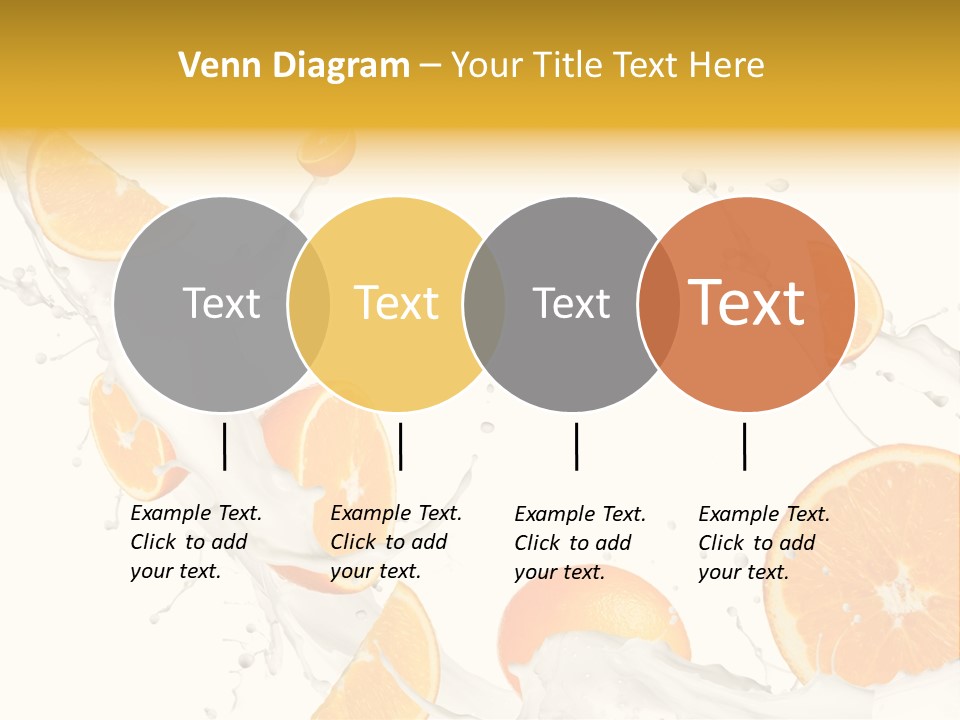 Venn Diagram – Your Title Text Here

Text

Text

Text

Text

Example Text. Click to add your text.

Example Text. Click to add your text.

Example Text. Click to add your text.

Example Text. Click to add your text.